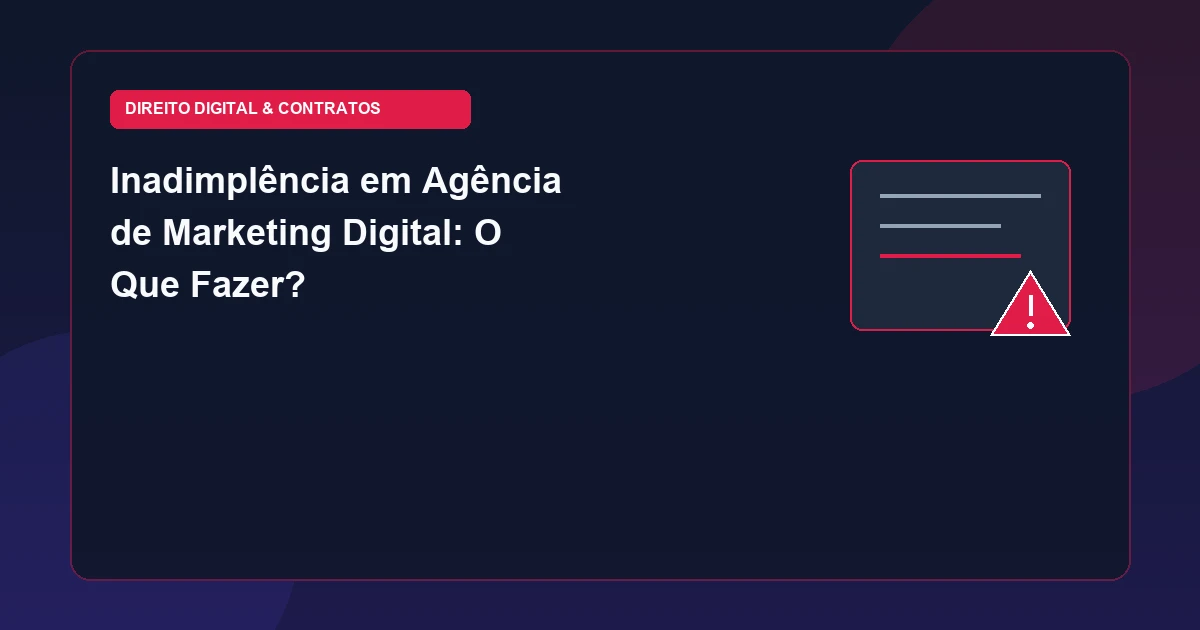 DIREITO DIGITAL & CONTRATOS

Inadimplência em Agência de Marketing Digital: O Que Fazer?

!